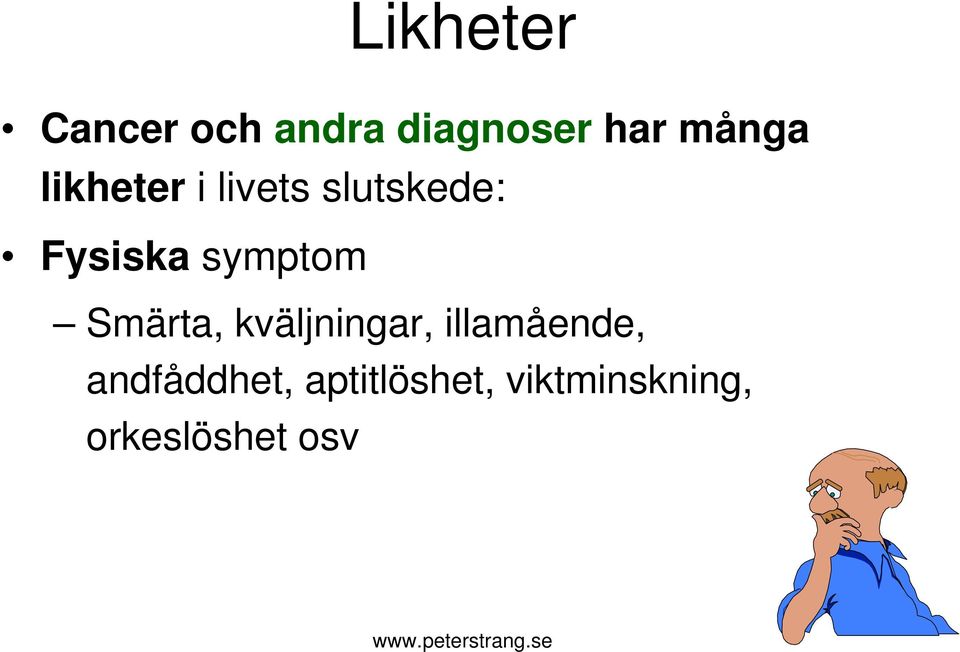 Likheter

• Cancer och andra diagnoser har många likheter i livets slutskede:

• Fysiska symptom

– Smärta, kväljningar, illamående, andfåddhet, aptitlöshet, viktminskning, orkeslöshet osv

www.peterstrang.se